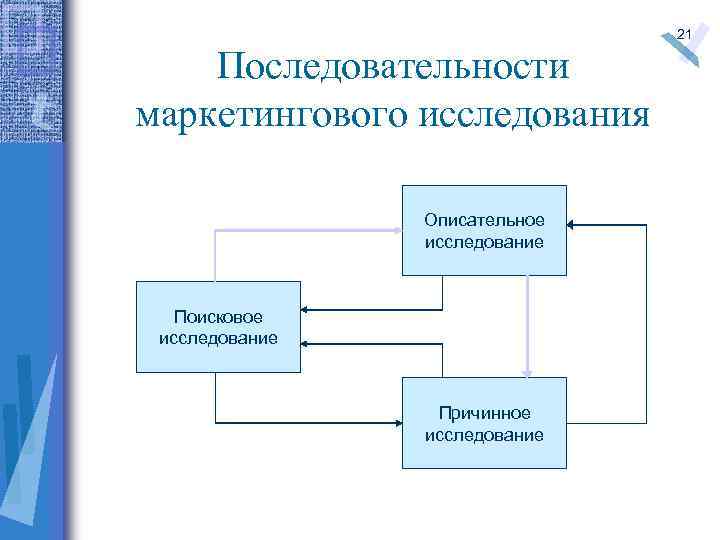 21

Последовательности маркетингового исследования

Описательное исследование

Поисковое исследование

Причинное исследование